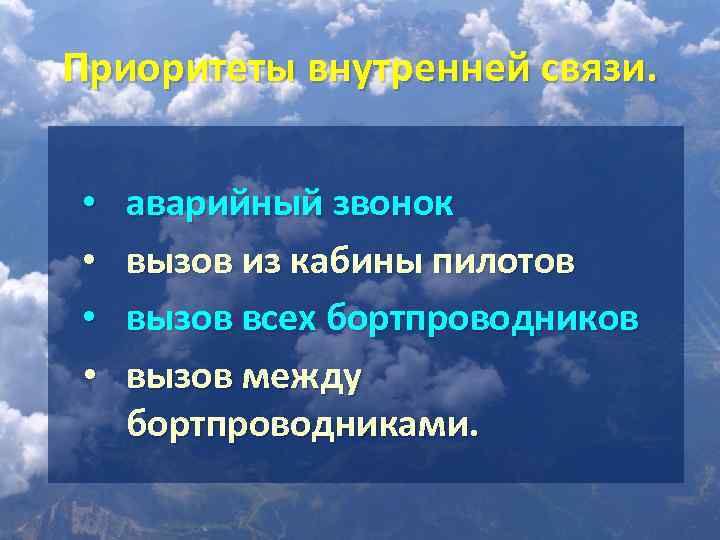 Приоритеты внутренней связи.

• аварийный звонок
• вызов из кабины пилотов
• вызов всех бортпроводников
• вызов между бортпроводниками.